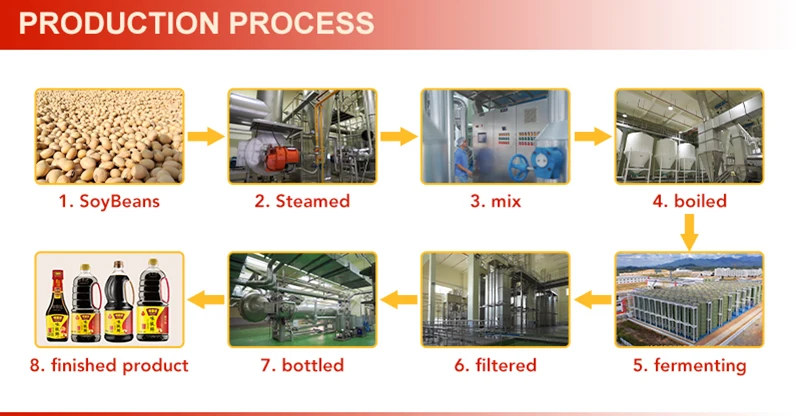 PRODUCTION PROCESS

1. SoyBeans

2. Steamed

3. mix

4. boiled

5. fermenting

6. filtered

7. bottled

8. finished product